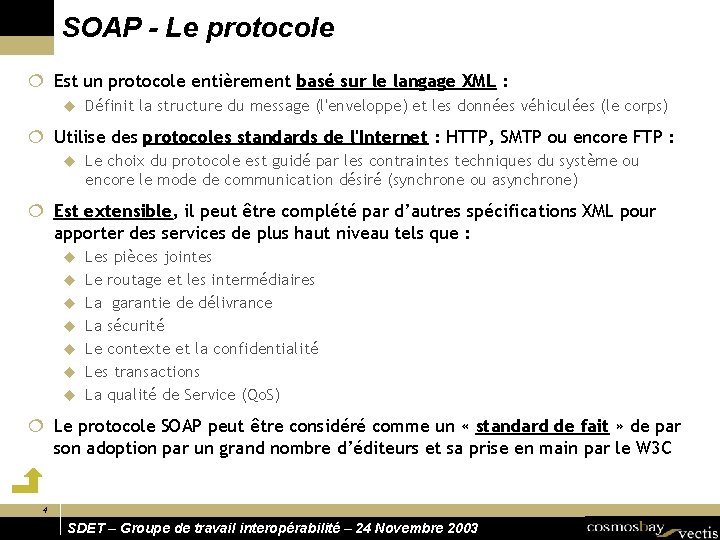 SOAP - Le protocole

Est un protocole entièrement basé sur le langage XML :

Définit la structure du message (l'enveloppe) et les données véhiculées (le corps)

Utilise des protocoles standards de l'Internet : HTTP, SMTP ou encore FTP :

Le choix du protocole est guidé par les contraintes techniques du système ou encore le mode de communication désiré (synchrone ou asynchrone)

Est extensible, il peut être complété par d'autres spécifications XML pour apporter des services de plus haut niveau tels que :

Les pièces jointes

Le routage et les intermédiaires

La garantie de délivrance

La sécurité

Le contexte et la confidentialité

Les transactions

La qualité de Service (QoS)

Le protocole SOAP peut être considéré comme un « standard de fait » de par son adoption par un grand nombre d'éditeurs et sa prise en main par le W3C

4

SDET – Groupe de travail interopérabilité – 24 Novembre 2003

cosmosbay vectis